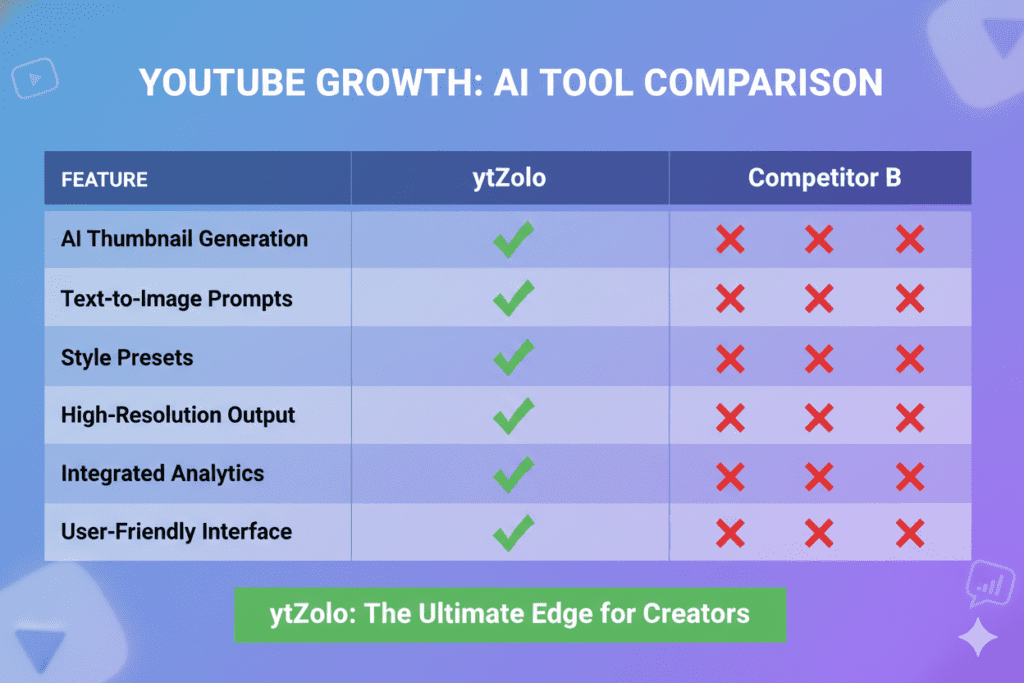 YOUTUBE GROWTH: AI TOOL COMPARISON

| FEATURE | ytZolo | Competitor B |
|---|---|---|
| AI Thumbnail Generation | ✓ | ✗ ✗ ✗ |
| Text-to-Image Prompts | ✓ | ✗ ✗ ✗ |
| Style Presets | ✓ | ✗ ✗ ✗ |
| High-Resolution Output | ✓ | ✗ ✗ ✗ |
| Integrated Analytics | ✓ | ✗ ✗ ✗ |
| User-Friendly Interface | ✓ | ✗ ✗ ✗ |

ytZolo: The Ultimate Edge for Creators